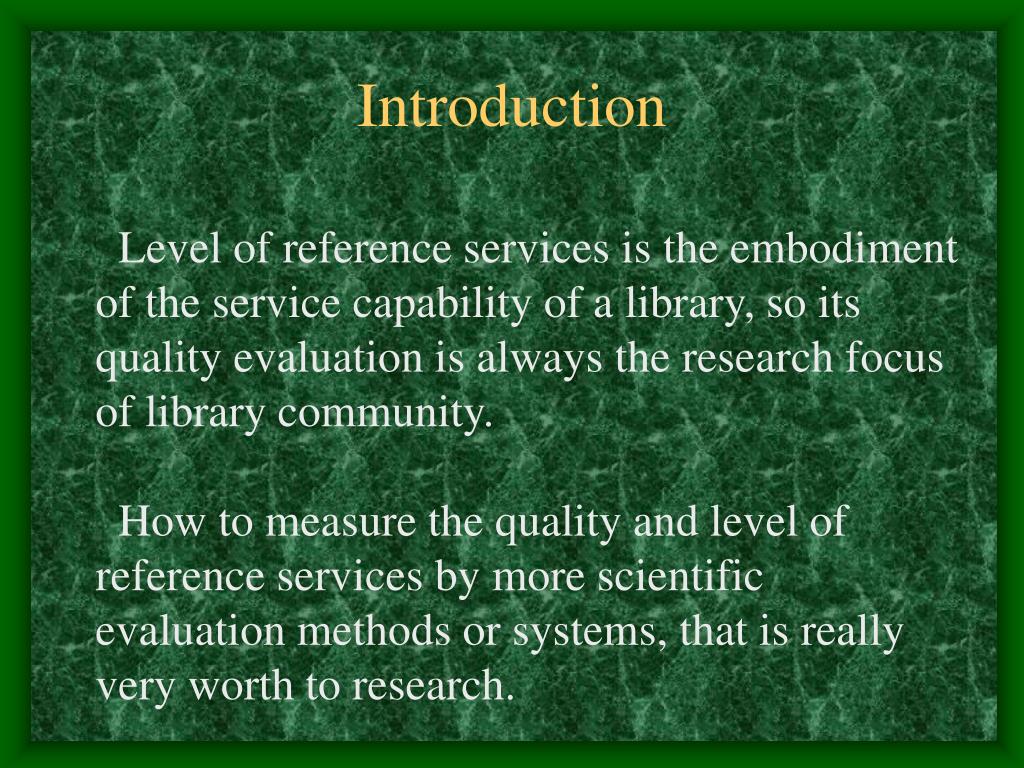 Introduction

Level of reference services is the embodiment of the service capability of a library, so its quality evaluation is always the research focus of library community.

How to measure the quality and level of reference services by more scientific evaluation methods or systems, that is really very worth to research.